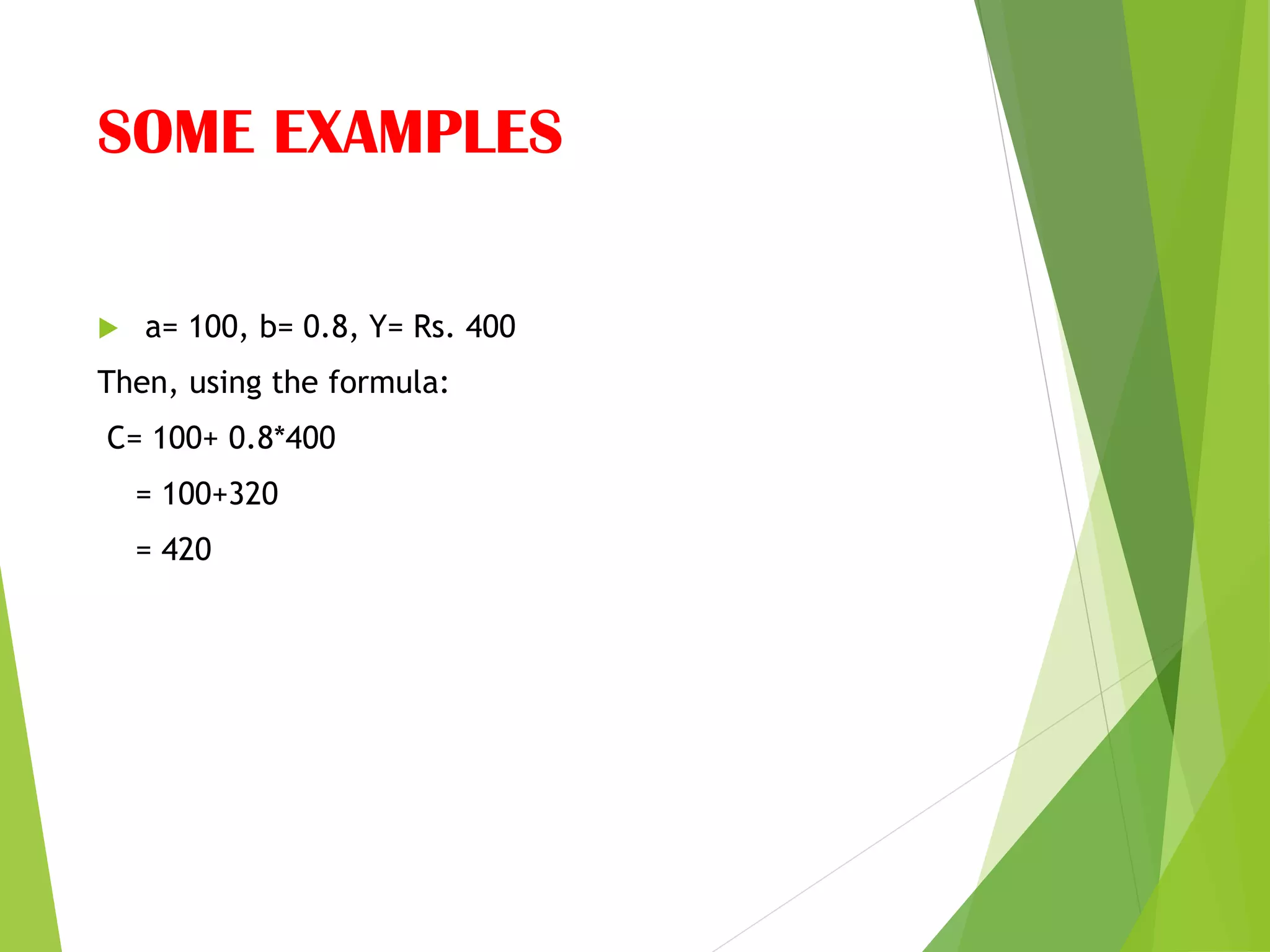 SOME EXAMPLES

a= 100, b= 0.8, Y= Rs. 400

Then, using the formula:

C= 100+ 0.8*400

= 100+320

= 420